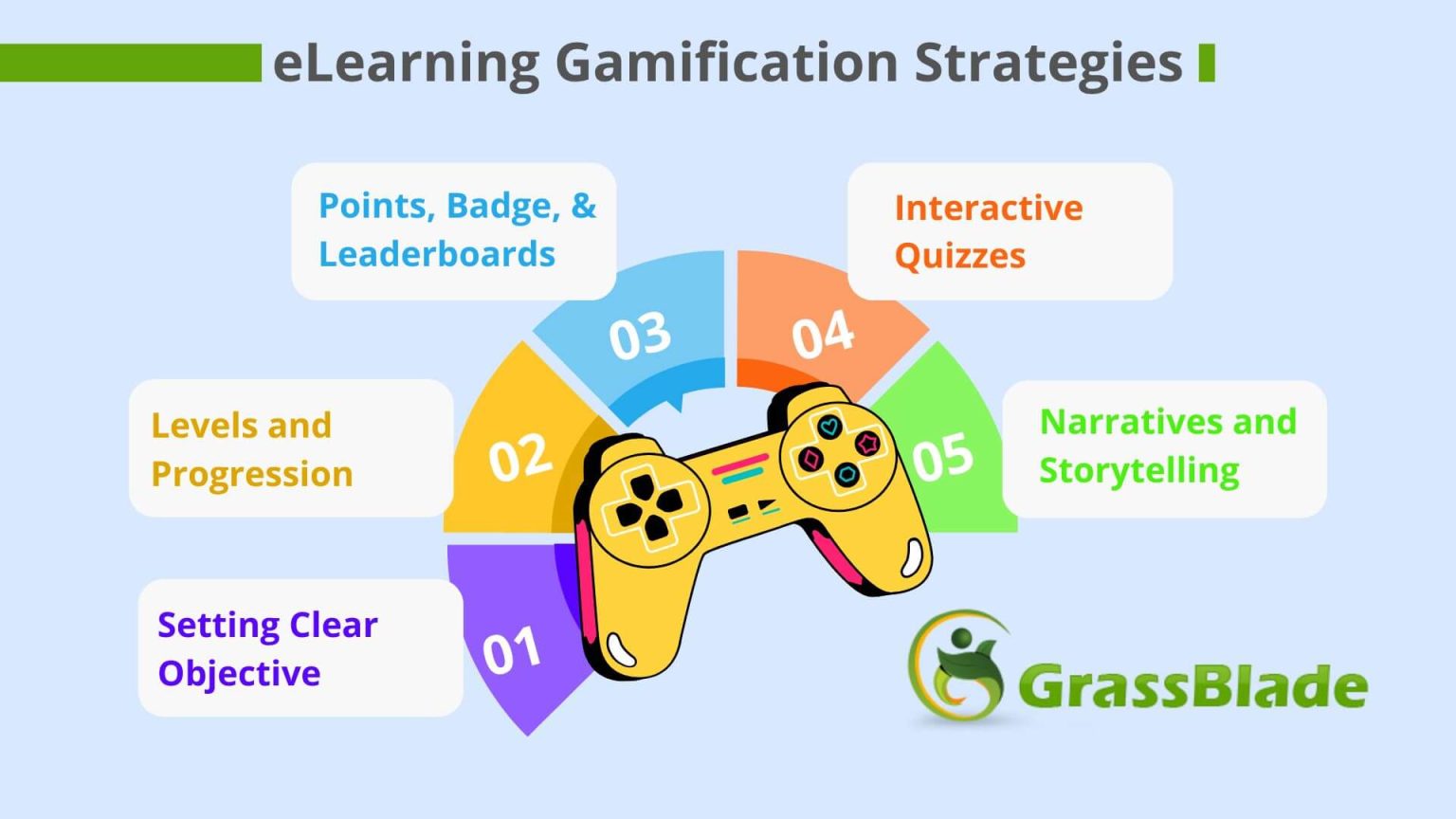 eLearning Gamification Strategies

01
Setting Clear Objective

02
Levels and Progression

03
Points, Badge, & Leaderboards

04
Interactive Quizzes

05
Narratives and Storytelling

GrassBlade